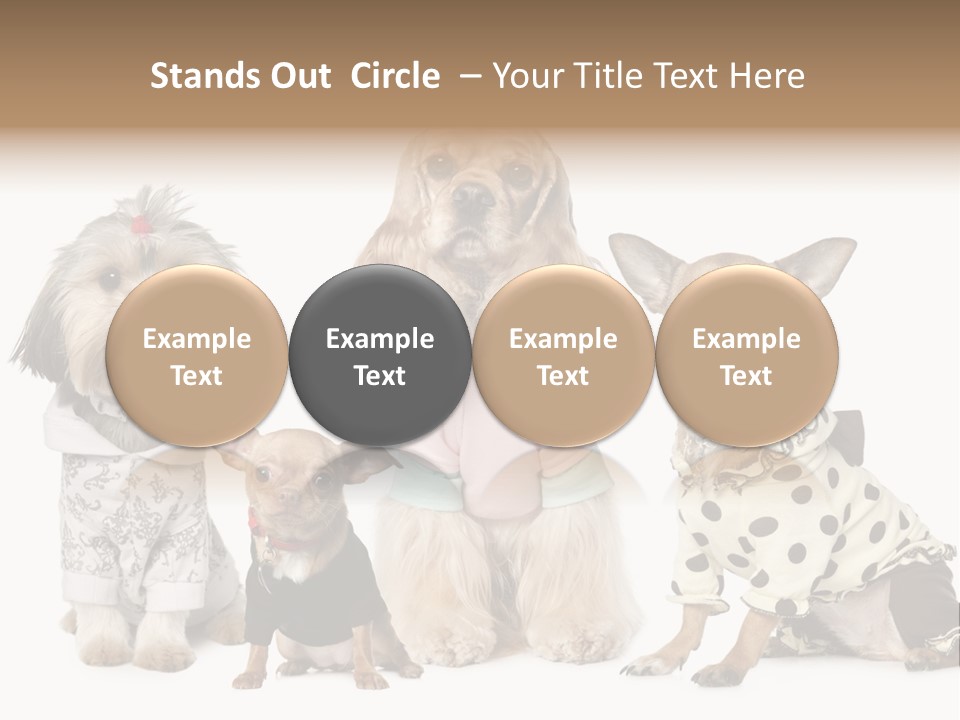 Stands Out Circle – Your Title Text Here

Example Text

Example Text

Example Text

Example Text